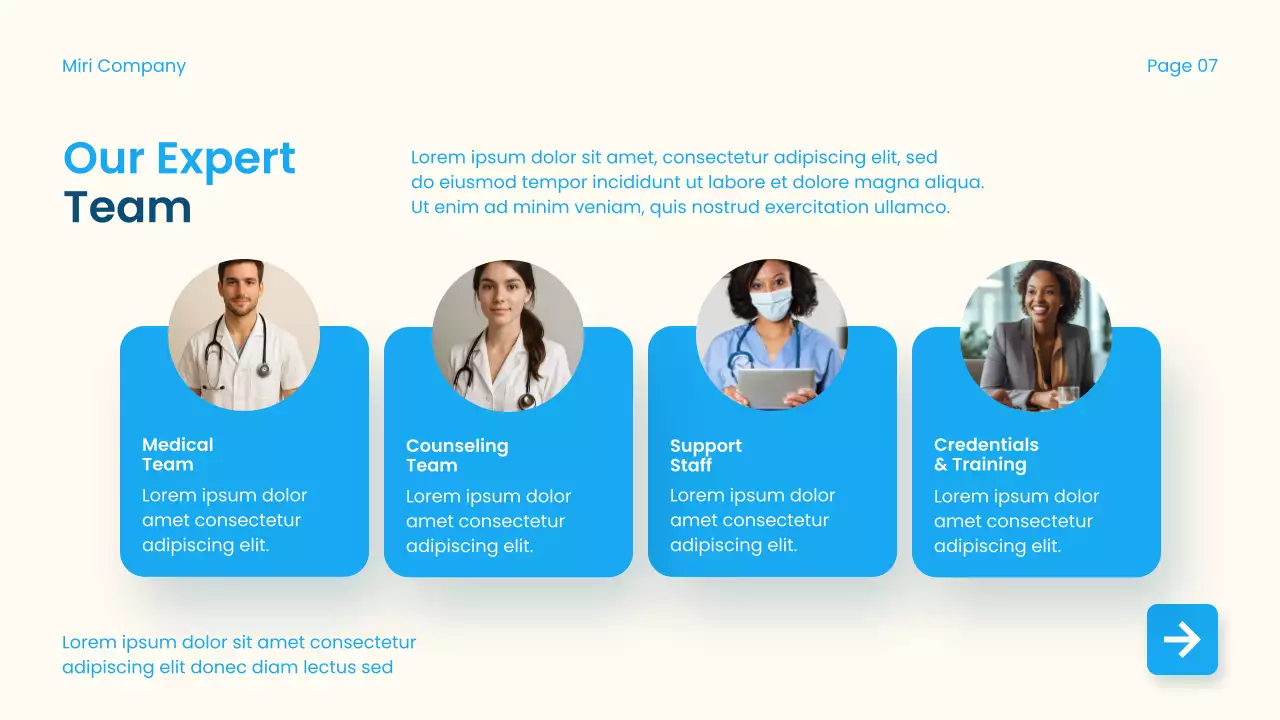 Miri Company

Page 07

Our Expert Team

Lorem ipsum dolor sit amet, consectetur adipiscing elit, sed do eiusmod tempor incididunt ut labore et dolore magna aliqua. Ut enim ad minim veniam, quis nostrud exercitation ullamco.

Medical Team

Lorem ipsum dolor amet consectetur adipiscing elit.

Counseling Team

Lorem ipsum dolor amet consectetur adipiscing elit.

Support Staff

Lorem ipsum dolor amet consectetur adipiscing elit.

Credentials & Training

Lorem ipsum dolor amet consectetur adipiscing elit.

Lorem ipsum dolor sit amet consectetur adipiscing elit donec diam lectus sed